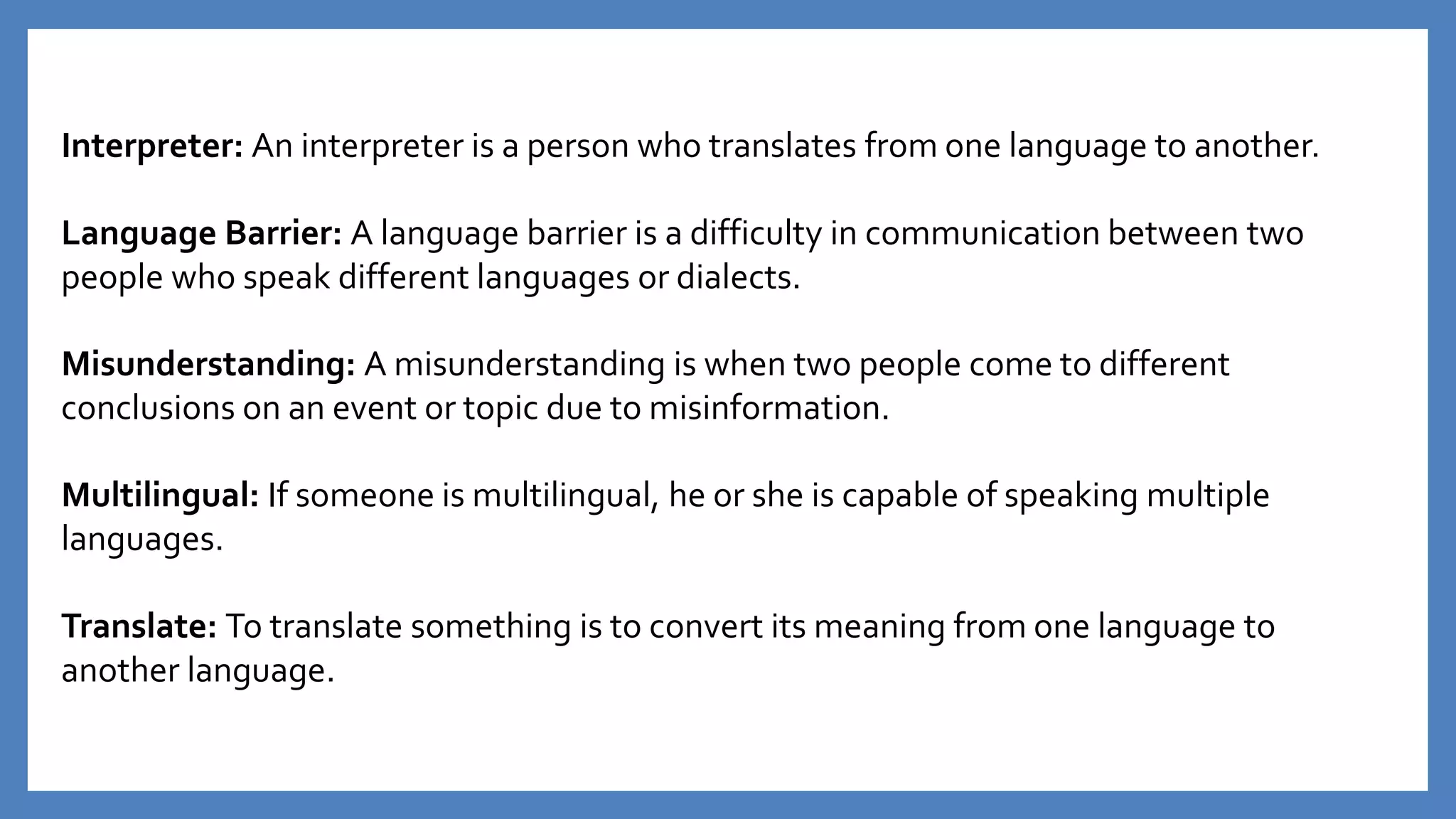 Interpreter: An interpreter is a person who translates from one language to another.

Language Barrier: A language barrier is a difficulty in communication between two people who speak different languages or dialects.

Misunderstanding: A misunderstanding is when two people come to different conclusions on an event or topic due to misinformation.

Multilingual: If someone is multilingual, he or she is capable of speaking multiple languages.

Translate: To translate something is to convert its meaning from one language to another language.